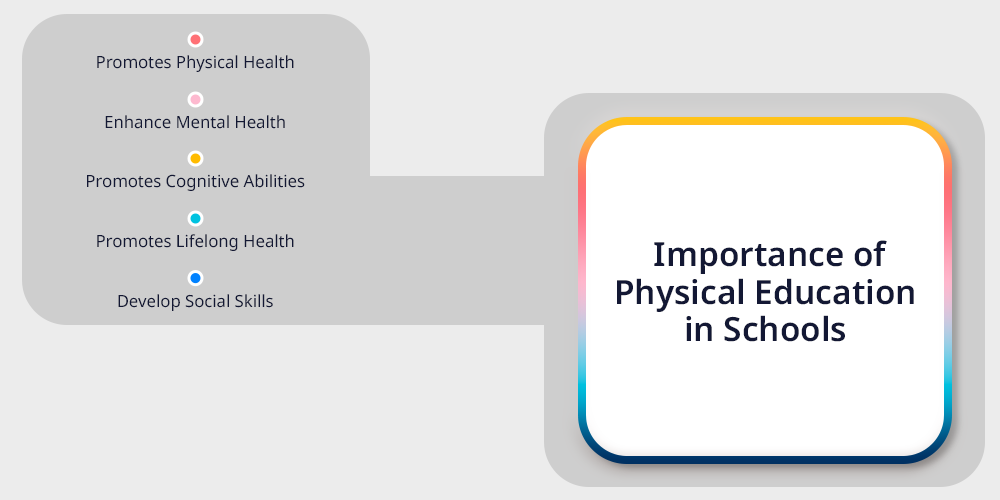 Promotes Physical Health

Enhance Mental Health

Promotes Cognitive Abilities

Promotes Lifelong Health

Develop Social Skills

Importance of Physical Education in Schools